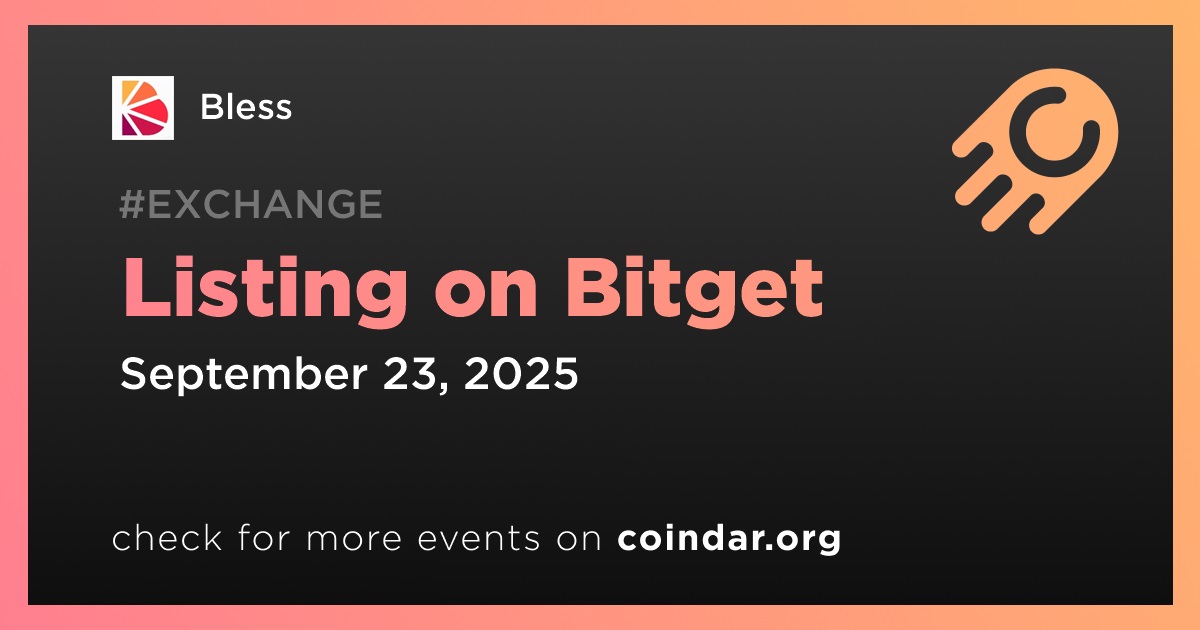 Bless

#EXCHANGE

Listing on Bitget

September 23, 2025

check for more events on coindar.org